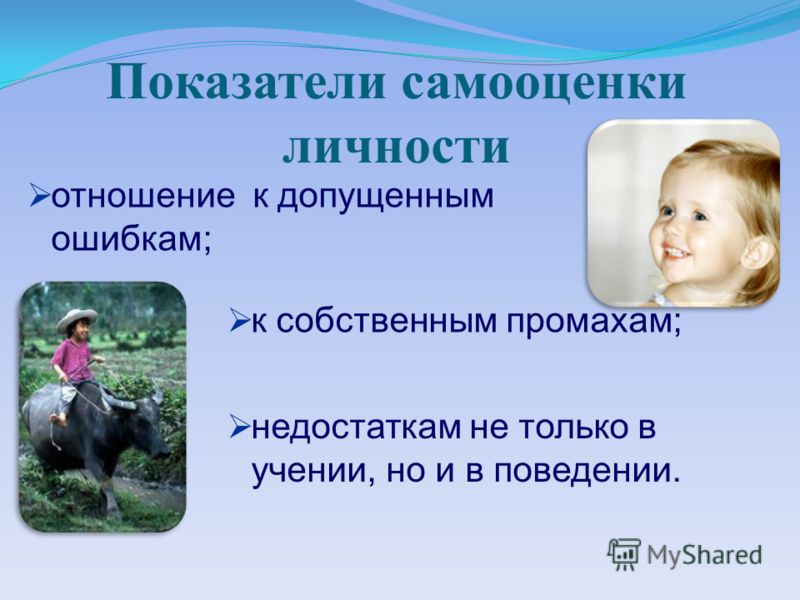 Показатели самооценки личности

➢отношение к допущенным ошибкам;

➢к собственным промахам;

➢недостаткам не только в учении, но и в поведении.

MyShared